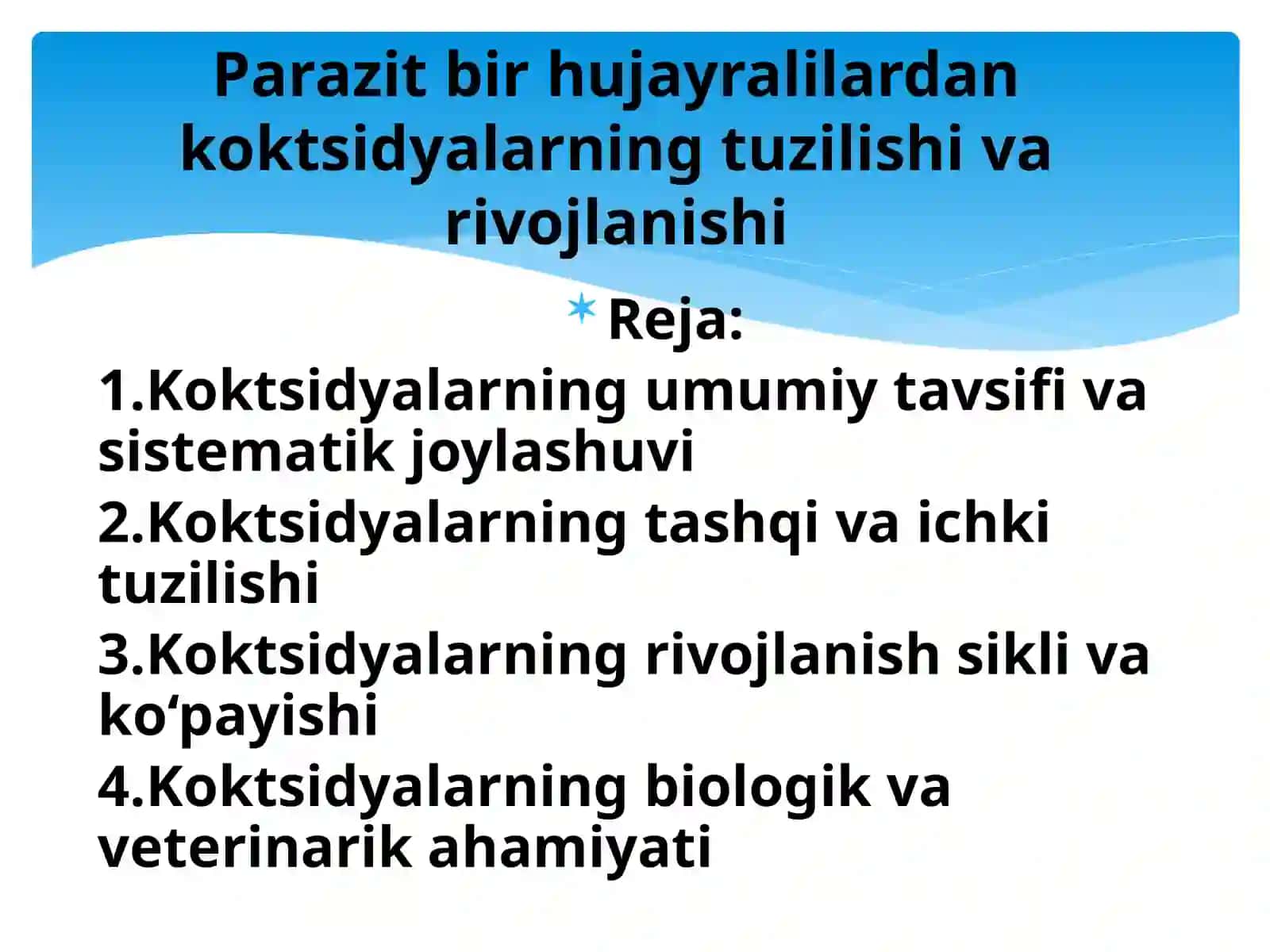 Parazit bir hujayralilardan koktsidyalarning tuzilishi va rivojlanishi

Reja:

1.Koktsidyalarning umumiy tavsifi va sistematik joylashuvi

2.Koktsidyalarning tashqi va ichki tuzilishi

3.Koktsidyalarning rivojlanish sikli va ko‘payishi

4.Koktsidyalarning biologik va veterinarik ahamiyati